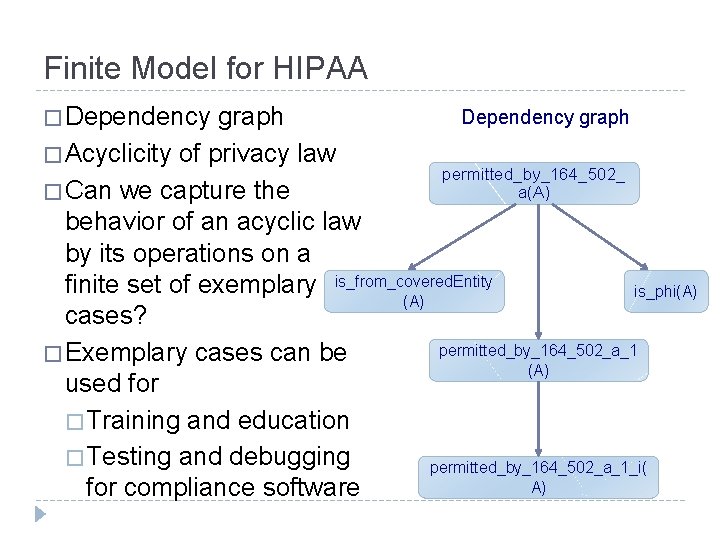 Finite Model for HIPAA

□ Dependency graph
□ Acyclicity of privacy law
□ Can we capture the behavior of an acyclic law by its operations on a finite set of exemplary cases?
□ Exemplary cases can be used for
□ Training and education
□ Testing and debugging for compliance software

Dependency graph

permitted_by_164_502_a(A)

is_from_coveredEntity(A)

is_phi(A)

permitted_by_164_502_a_1(A)

permitted_by_164_502_a_1_i(A)